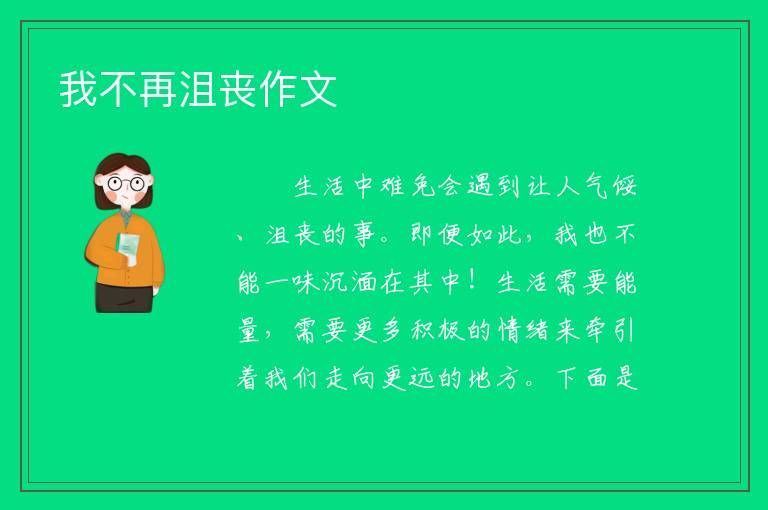 我不再沮丧作文

生活中难免会遇到让人气馁、沮丧的事。即便如此，我也不能一味沉湎在其中！生活需要能量，需要更多积极的情绪来牵引着我们走向更远的地方。下面是